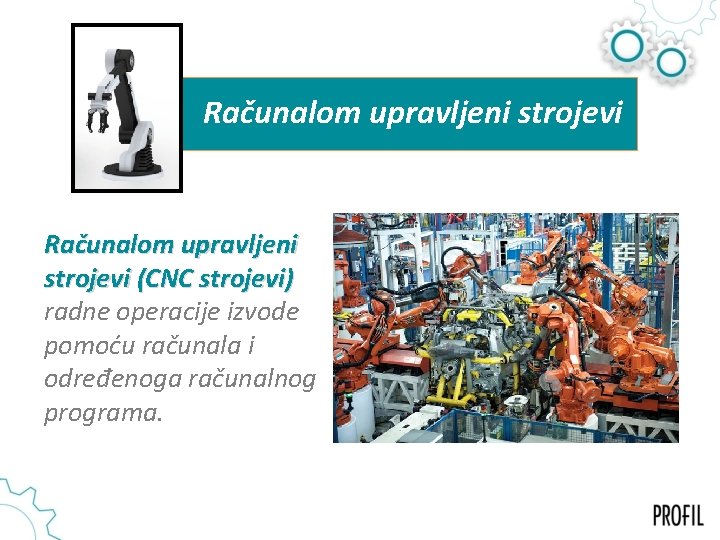 Računalom upravljeni strojevi

Računalom upravljeni strojevi (CNC strojevi) radne operacije izvode pomoću računala i određenoga računalnog programa.

PROFIL